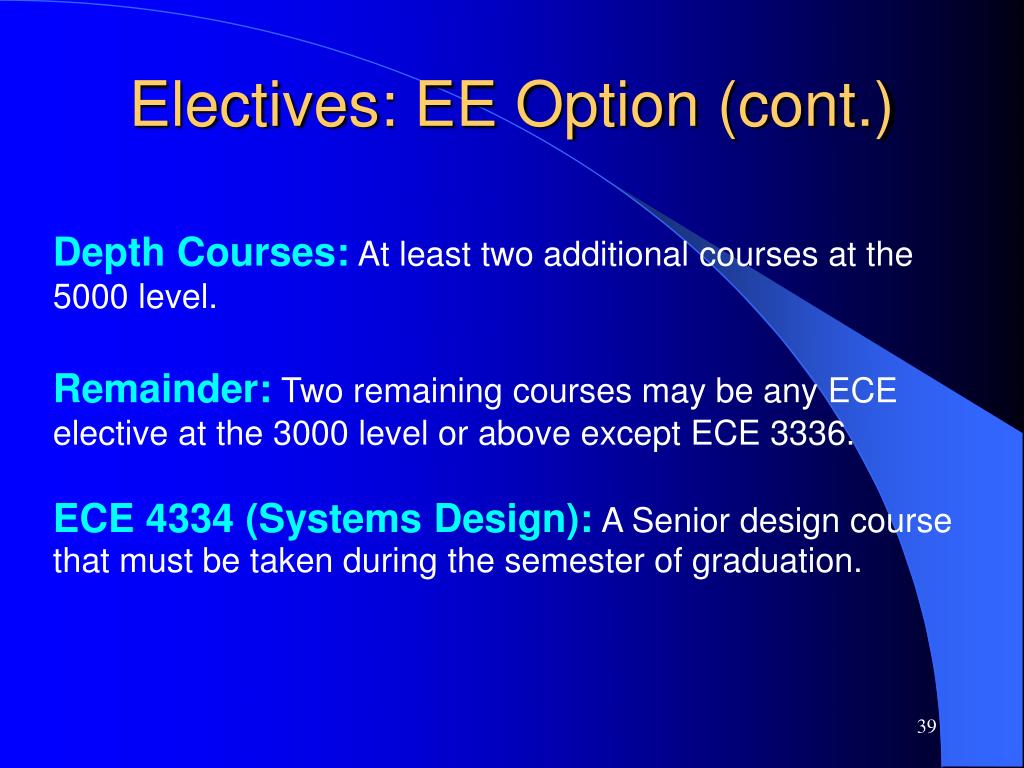 Electives: EE Option (cont.)

Depth Courses: At least two additional courses at the 5000 level.

Remainder: Two remaining courses may be any ECE elective at the 3000 level or above except ECE 3336.

ECE 4334 (Systems Design): A Senior design course that must be taken during the semester of graduation.

39